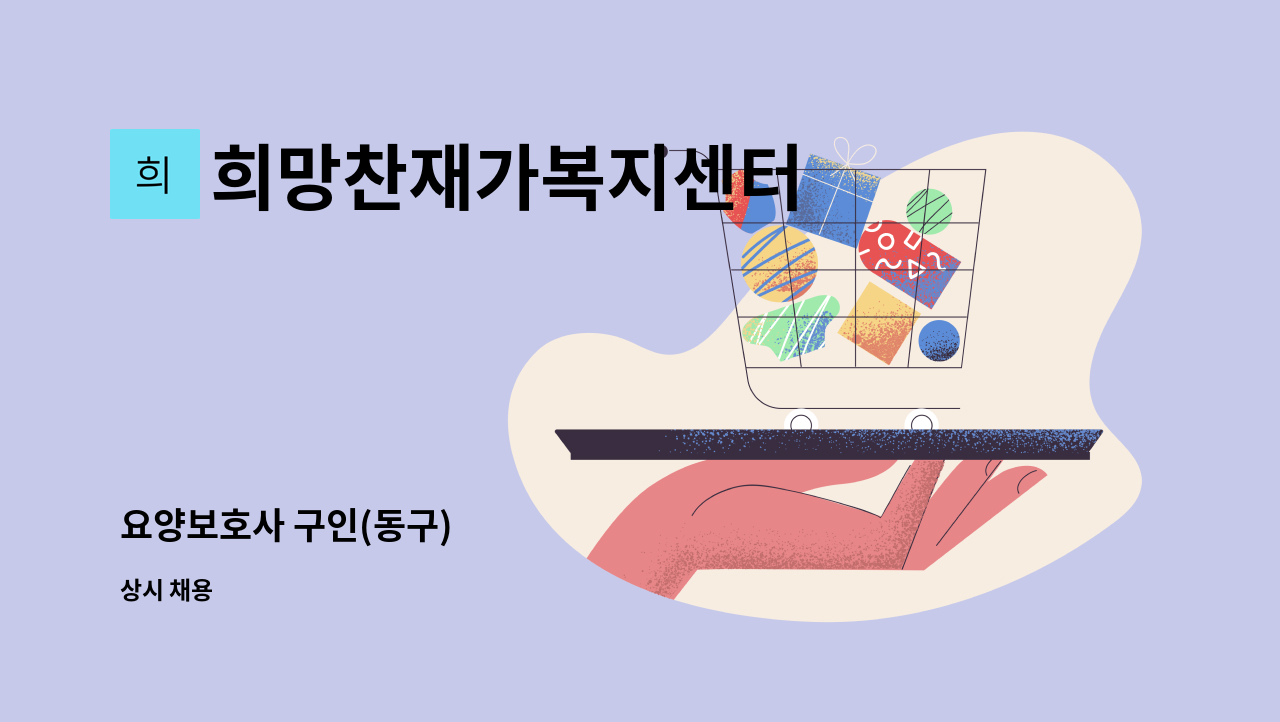 희

희망찬재가복지센터

요양보호사 구인(동구)

상시 채용